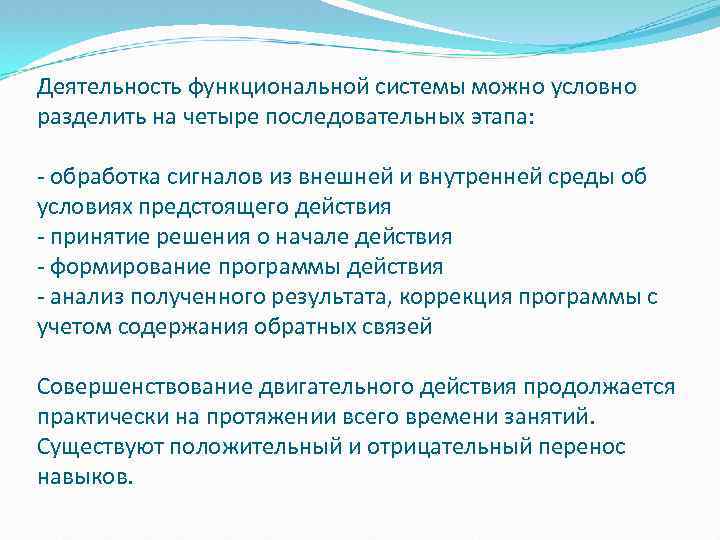 Деятельность функциональной системы можно условно разделить на четыре последовательных этапа:

- обработка сигналов из внешней и внутренней среды об условиях предстоящего действия
- принятие решения о начале действия
- формирование программы действия
- анализ полученного результата, коррекция программы с учетом содержания обратных связей

Совершенствование двигательного действия продолжается практически на протяжении всего времени занятий. Существуют положительный и отрицательный перенос навыков.